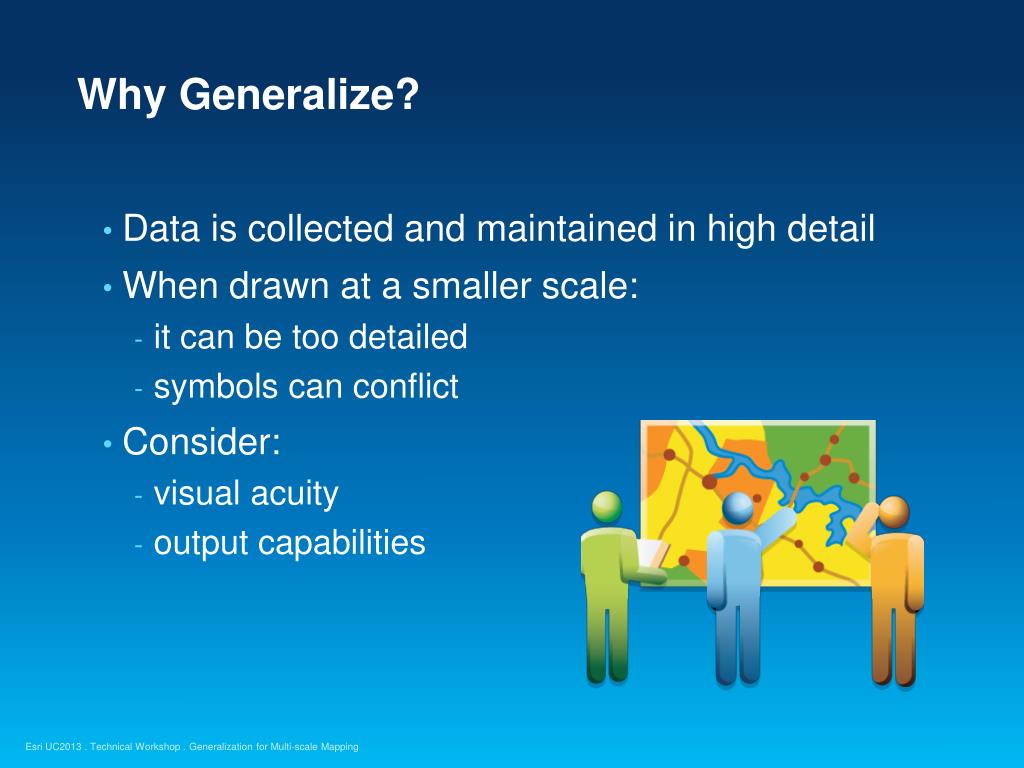 Why Generalize?

• Data is collected and maintained in high detail
• When drawn at a smaller scale:
- it can be too detailed
- symbols can conflict
• Consider:
- visual acuity
- output capabilities

Esri UC2013 . Technical Workshop . Generalization for Multi-scale Mapping